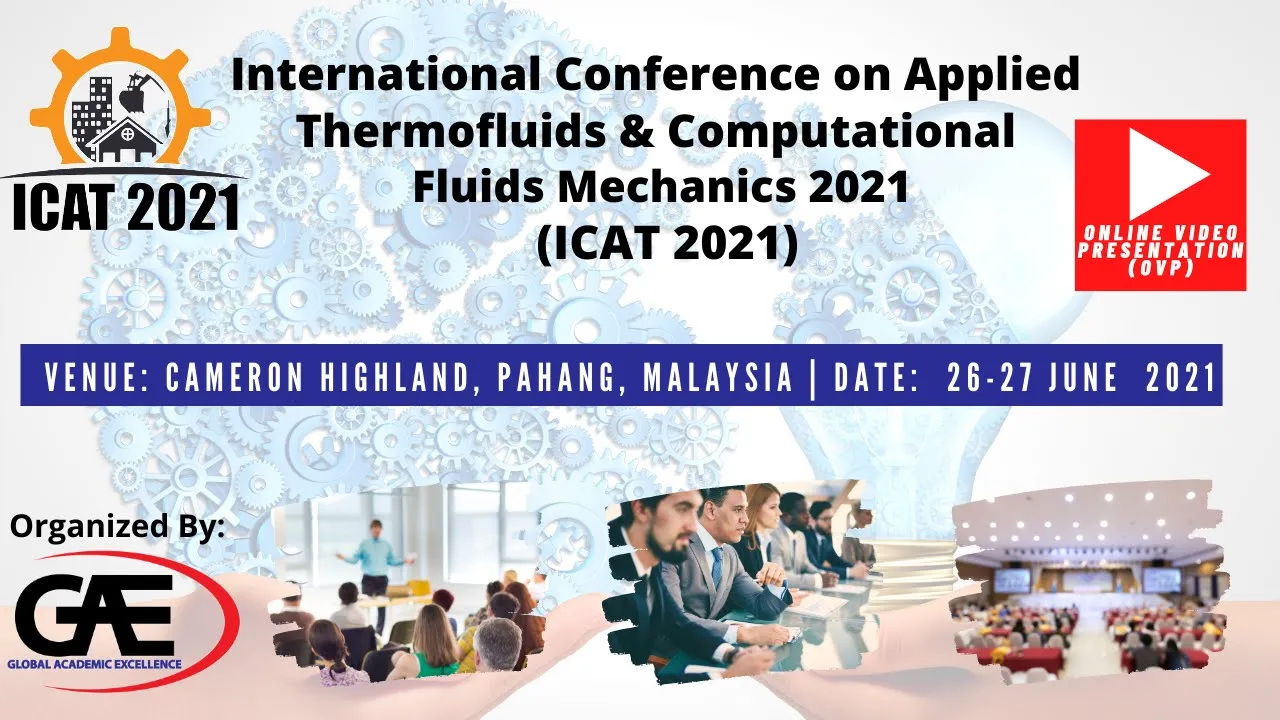 ICAT 2021

International Conference on Applied Thermofluids & Computational Fluids Mechanics 2021 (ICAT 2021)

ONLINE VIDEO PRESENTATION (OVP)

VENUE: CAMERON HIGHLAND, PAHANG, MALAYSIA | DATE: 26-27 JUNE 2021

Organized By:

GAE
GLOBAL ACADEMIC EXCELLENCE